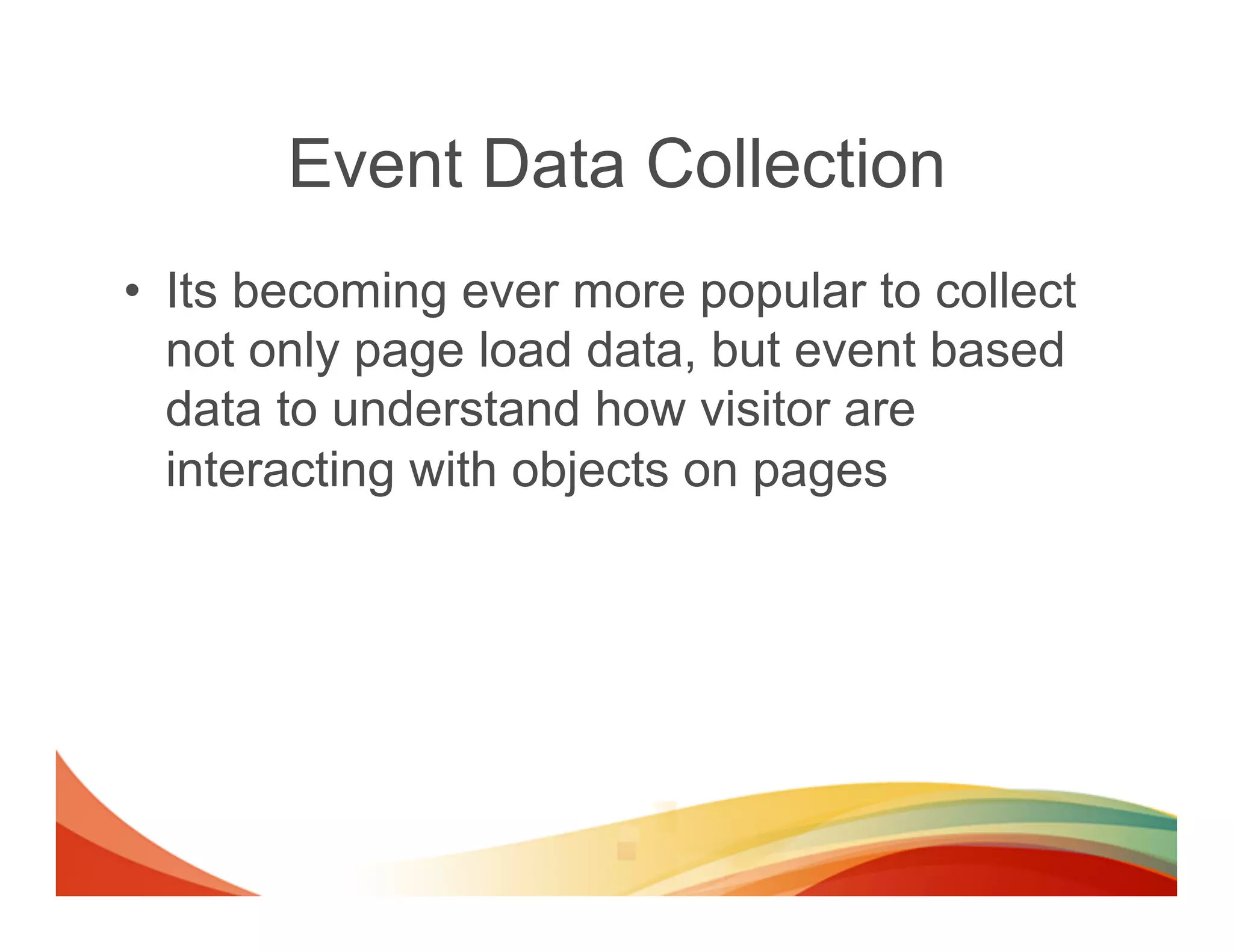 Event Data Collection

• Its becoming ever more popular to collect not only page load data, but event based data to understand how visitor are interacting with objects on pages